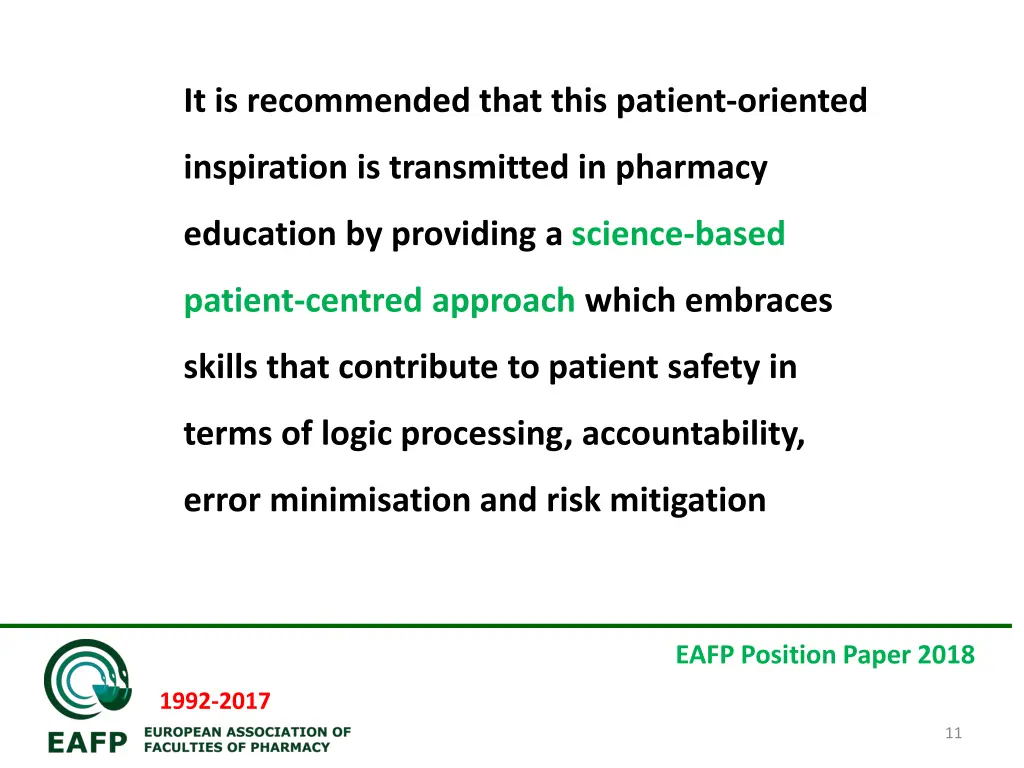 It is recommended that this patient-oriented inspiration is transmitted in pharmacy education by providing a science-based patient-centred approach which embraces skills that contribute to patient safety in terms of logic processing, accountability, error minimisation and risk mitigation

EAFP Position Paper 2018

1992-2017

EAFP EUROPEAN ASSOCIATION OF FACULTIES OF PHARMACY

11